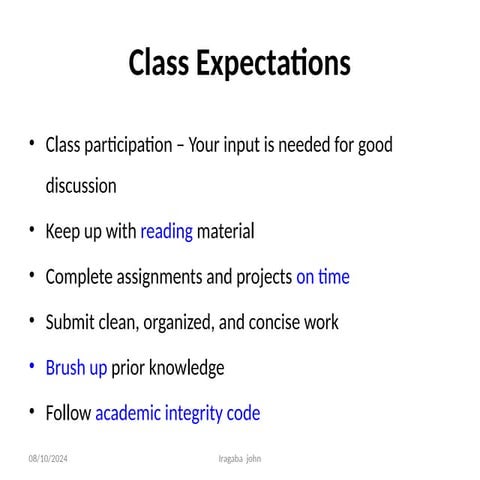 Class Expectations

• Class participation – Your input is needed for good discussion

• Keep up with reading material

• Complete assignments and projects on time

• Submit clean, organized, and concise work

• Brush up prior knowledge

• Follow academic integrity code

08/10/2024

Iragaba john